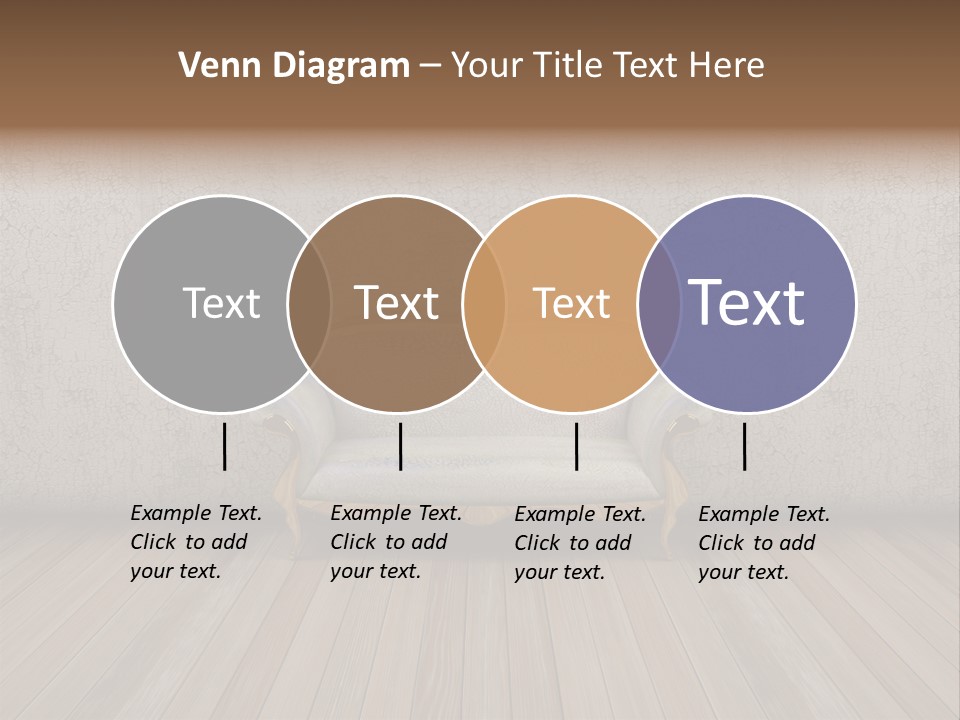 Venn Diagram – Your Title Text Here

Text

Text

Text

Text

Example Text. Click to add your text.

Example Text. Click to add your text.

Example Text. Click to add your text.

Example Text. Click to add your text.